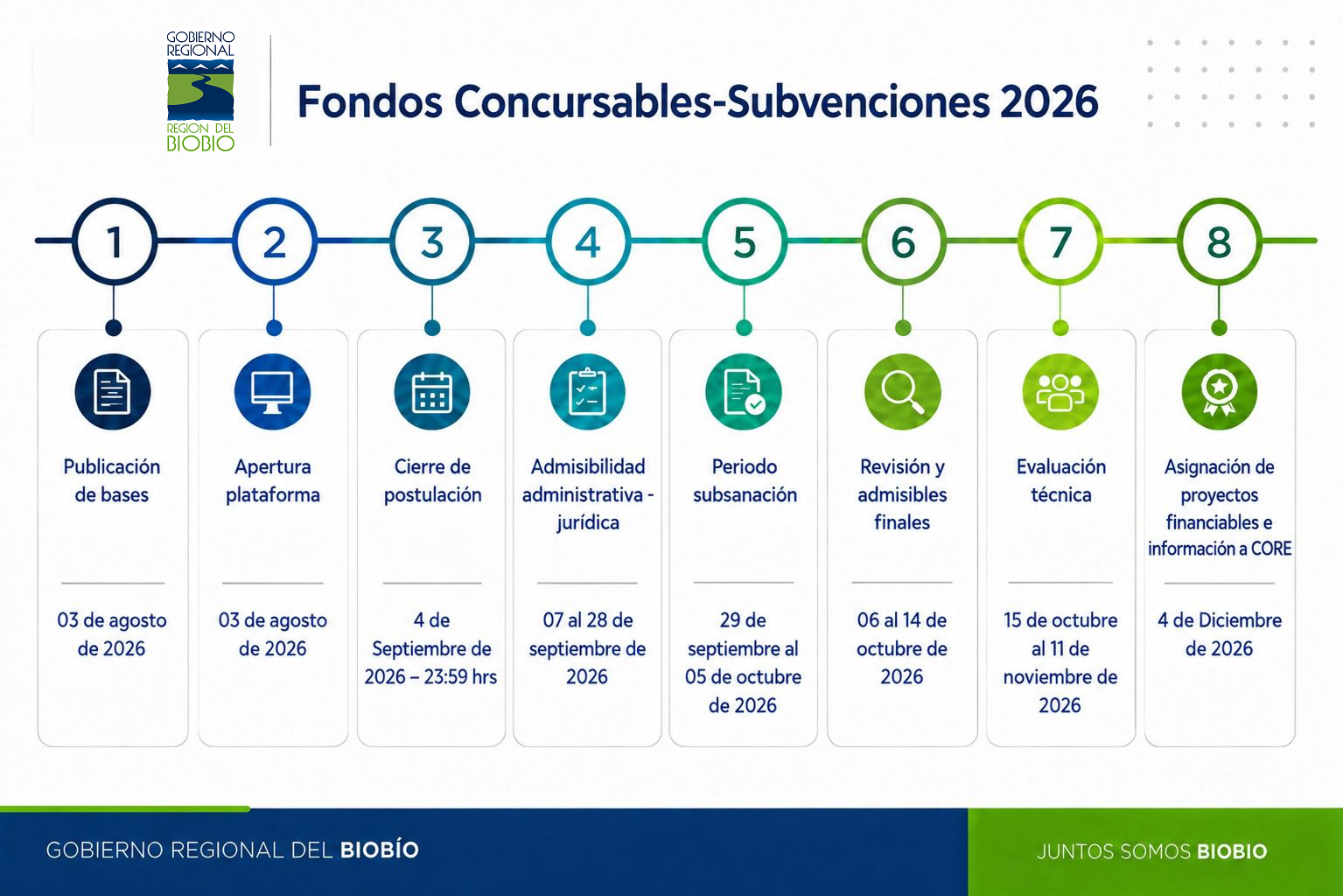 GOBIERNO REGIONAL
REGION DEL BIOBIO

Fondos Concursables-Subvenciones 2026

1
Publicación de bases
03 de agosto de 2026

2
Apertura plataforma
03 de agosto de 2026

3
Cierre de postulación
4 de Septiembre de 2026 – 23:59 hrs

4
Admisibilidad administrativa - jurídica
07 al 28 de septiembre de 2026

5
Periodo subsanación
29 de septiembre al 05 de octubre de 2026

6
Revisión y admisibles finales
06 al 14 de octubre de 2026

7
Evaluación técnica
15 de octubre al 11 de noviembre de 2026

8
Asignación de proyectos financiables e información a CORE
4 de Diciembre de 2026

GOBIERNO REGIONAL DEL BIOBÍO

JUNTOS SOMOS BIOBIO